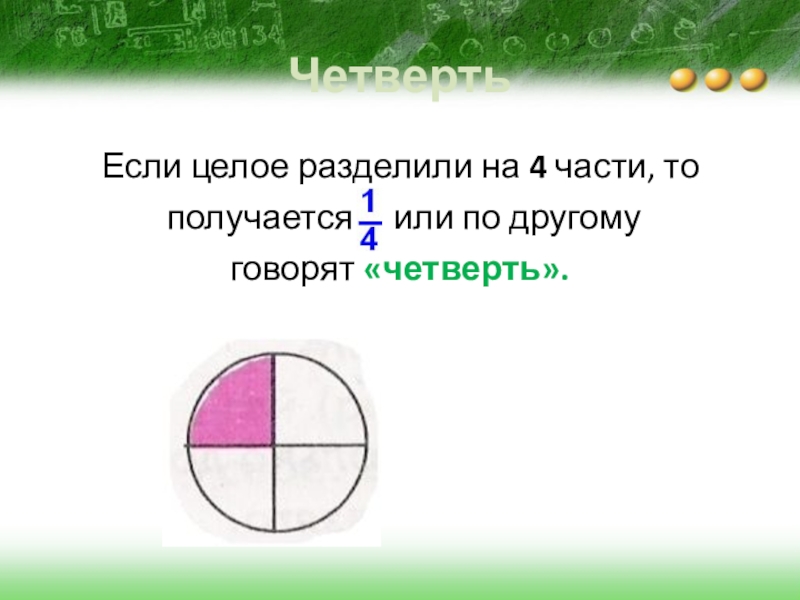 Четверть

Если целое разделили на 4 части, то получается $\frac{1}{4}$ или по другому говорят «четверть».